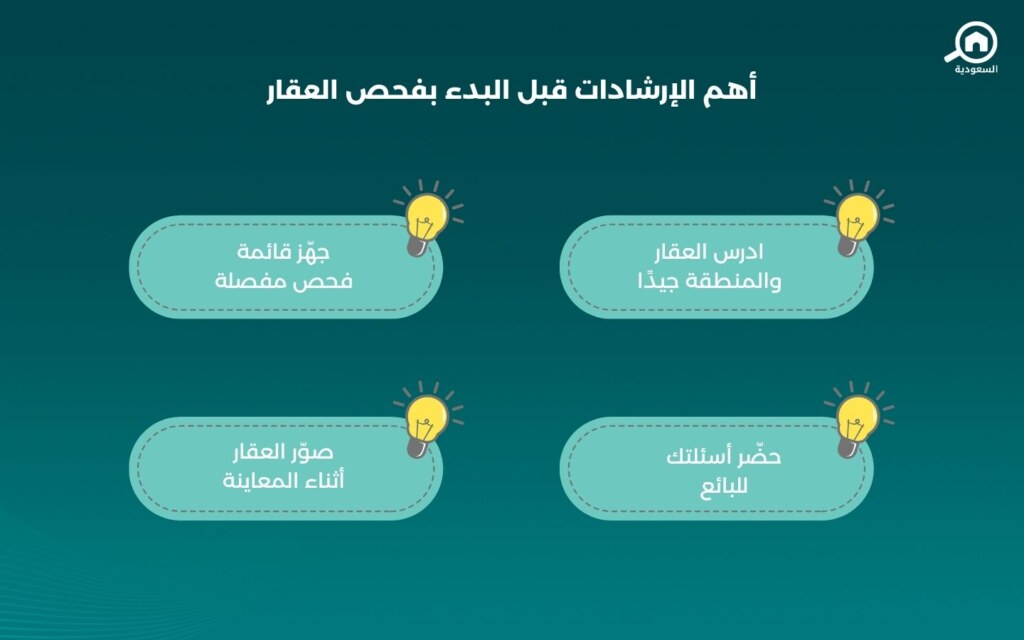 السعودية

أهم الإرشادات قبل البدء بفحص العقار

ادرس العقار والمنطقة جيدًا

جهّز قائمة فحص مفصلة

حضّر أسئلتك للبائع

صوّر العقار أثناء المعاينة